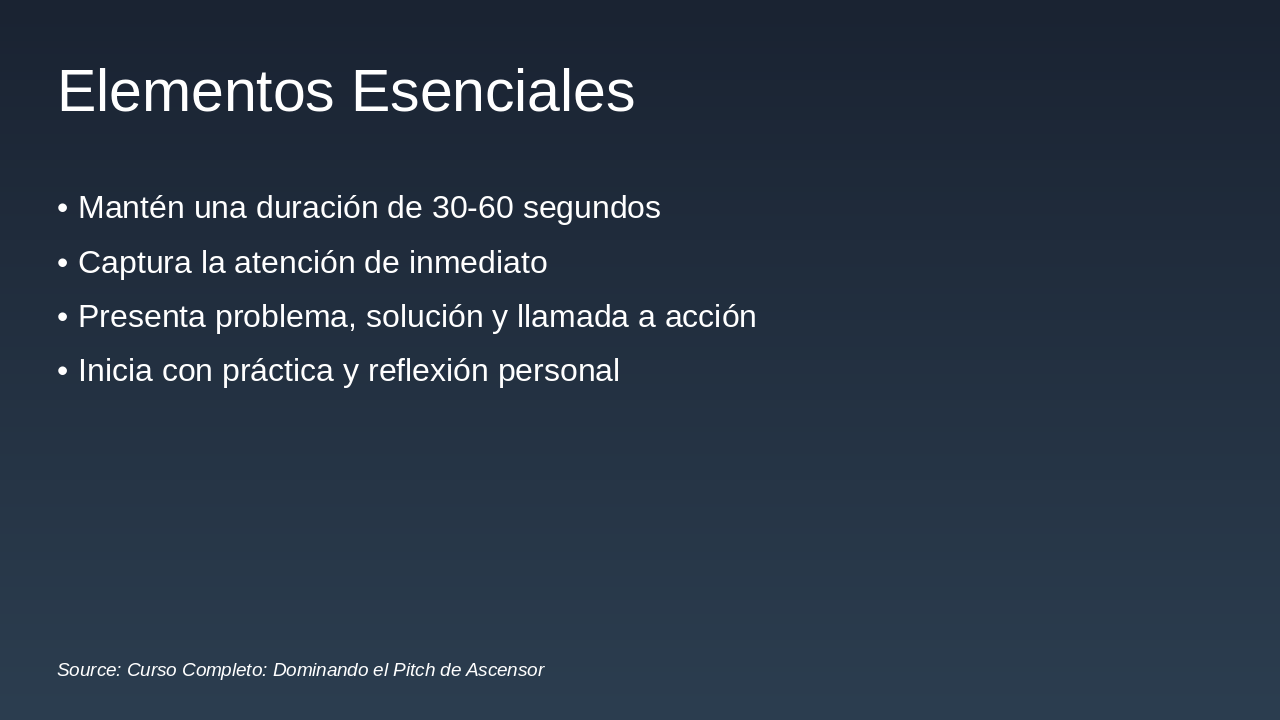 Elementos Esenciales

• Mantén una duración de 30-60 segundos
• Captura la atención de inmediato
• Presenta problema, solución y llamada a acción
• Inicia con práctica y reflexión personal

Source: Curso Completo: Dominando el Pitch de Ascensor